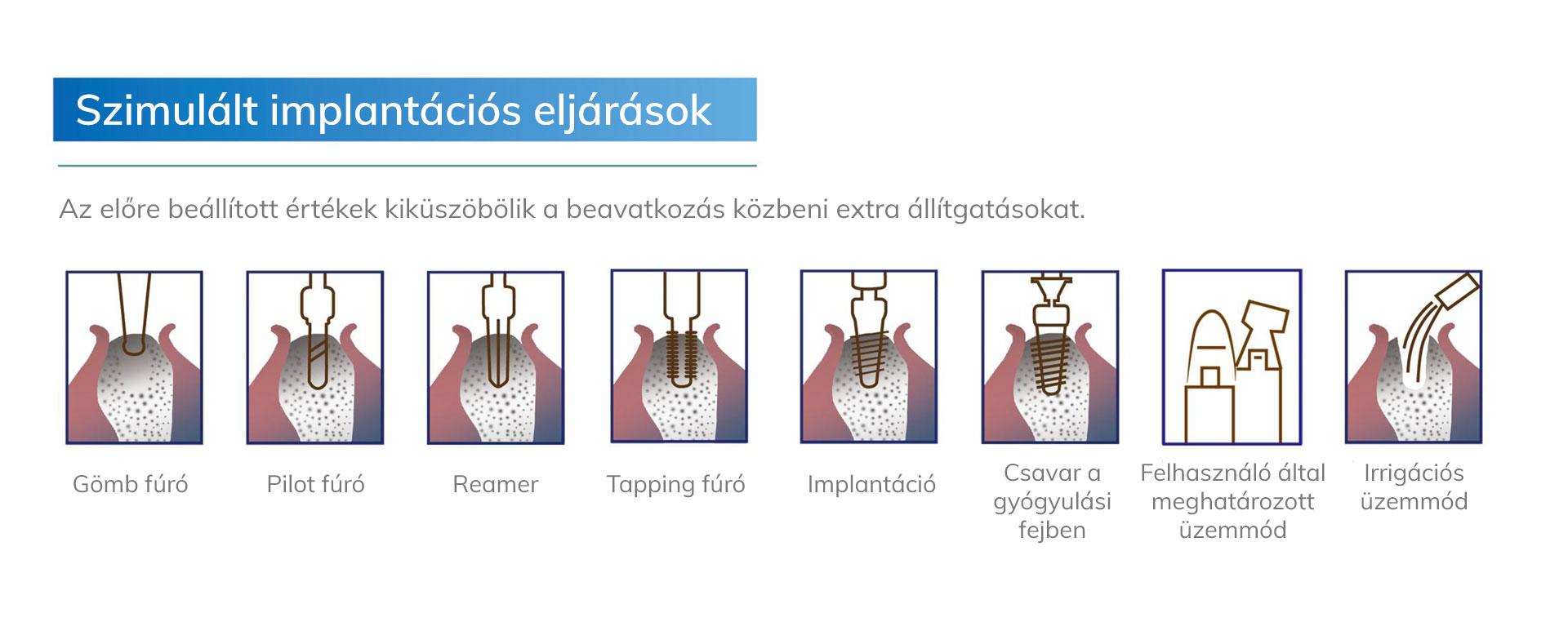 Szimulált implantációs eljárások

Az előre beállított értékek kiküszöbölik a beavatkozás közbeni extra állítgatásokat.

Gömb fúró

Pilot fúró

Reamer

Tapping fúró

Implantáció

Csavar a gyógyulási fejben

Felhasználó által meghatározott üzemmód

Irrigációs üzemmód